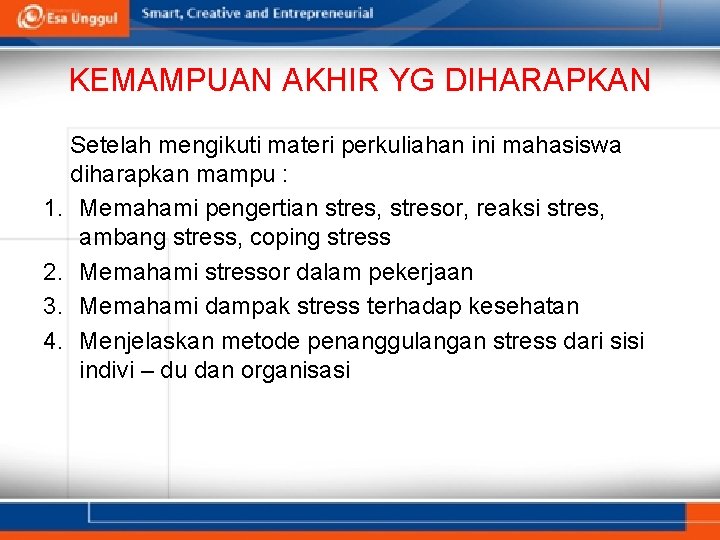 Esa Unggul Smart, Creative and Entrepreneurial

KEMAMPUAN AKHIR YG DIHARAPKAN

Setelah mengikuti materi perkuliahan ini mahasiswa diharapkan mampu :
1. Memahami pengertian stres, stresor, reaksi stres, ambang stress, coping stress
2. Memahami stressor dalam pekerjaan
3. Memahami dampak stress terhadap kesehatan
4. Menjelaskan metode penanggulangan stress dari sisi indivi – du dan organisasi